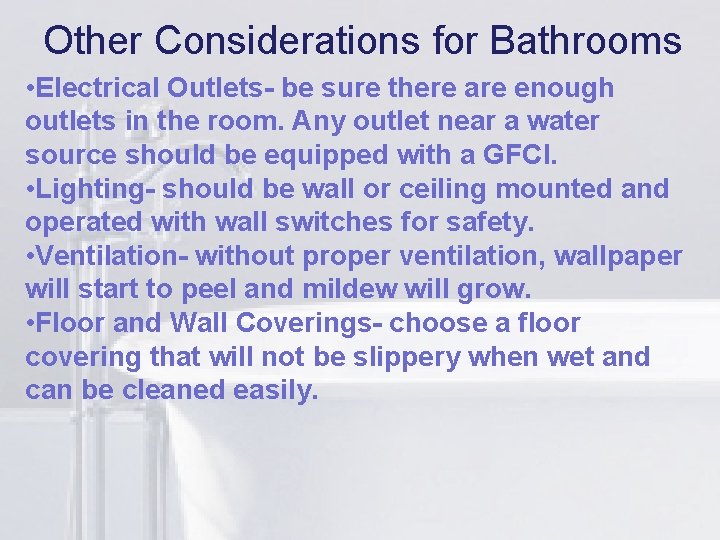 Other Considerations for Bathrooms

•Electrical Outlets- be sure there are enough outlets in the room. Any outlet near a water source should be equipped with a GFCI.

•Lighting- should be wall or ceiling mounted and operated with wall switches for safety.

•Ventilation- without proper ventilation, wallpaper will start to peel and mildew will grow.

•Floor and Wall Coverings- choose a floor covering that will not be slippery when wet and can be cleaned easily.